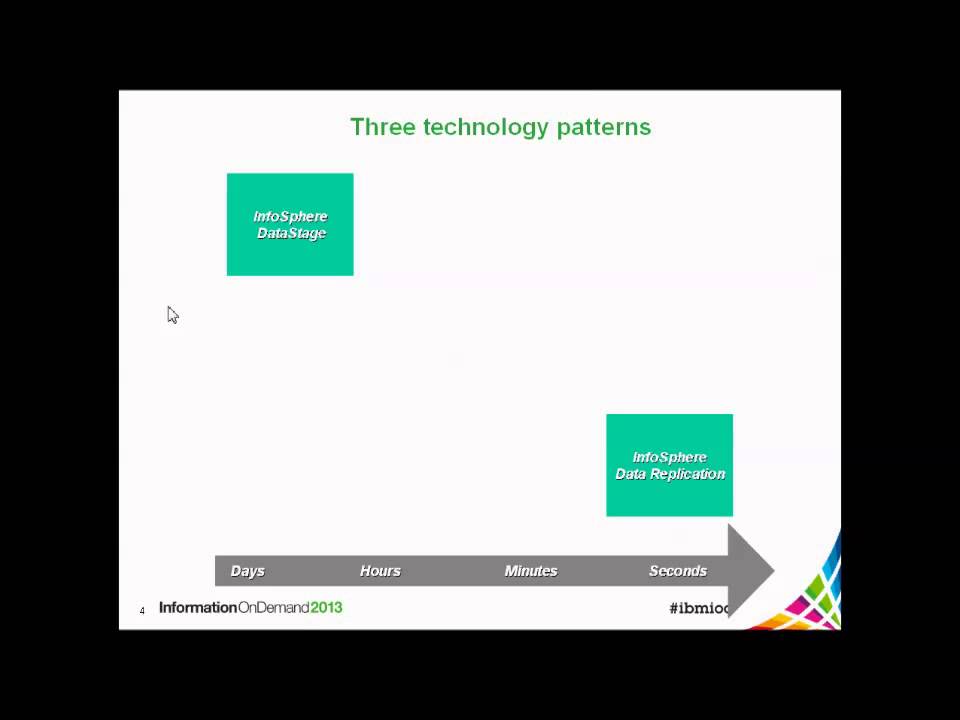 Three technology patterns

InfoSphere DataStage

InfoSphere Data Replication

Days Hours Minutes Seconds

4 InformationOnDemand2013

#ibmioc